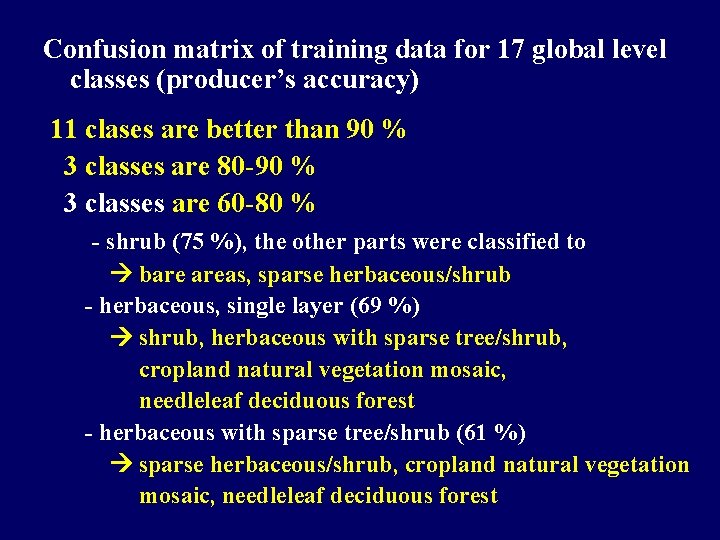 Confusion matrix of training data for 17 global level classes (producer's accuracy)

11 clases are better than 90 %

3 classes are 80-90 %

3 classes are 60-80 %

- shrub (75 %), the other parts were classified to

→ bare areas, sparse herbaceous/shrub

- herbaceous, single layer (69 %)

→ shrub, herbaceous with sparse tree/shrub, cropland natural vegetation mosaic, needleleaf deciduous forest

- herbaceous with sparse tree/shrub (61 %)

→ sparse herbaceous/shrub, cropland natural vegetation mosaic, needleleaf deciduous forest